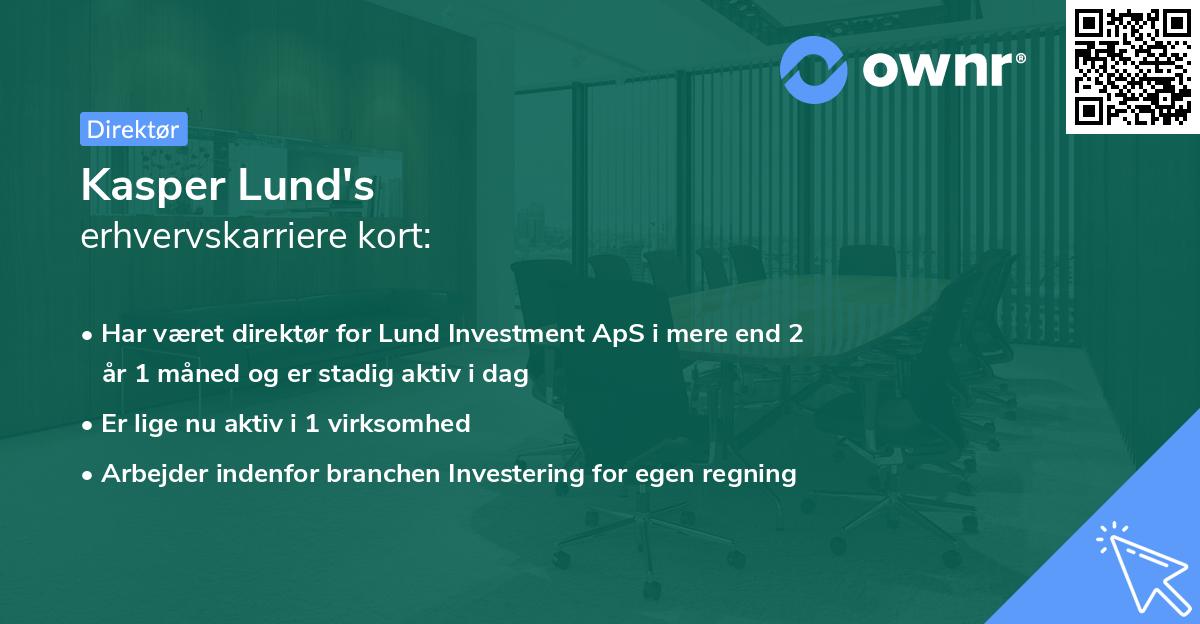 ownr®

Direktør

Kasper Lund's
erhvervskarriere kort:

• Har været direktør for Lund Investment ApS i mere end 2 år 1 måned og er stadig aktiv i dag
• Er lige nu aktiv i 1 virksomhed
• Arbejder indenfor branchen Investering for egen regning